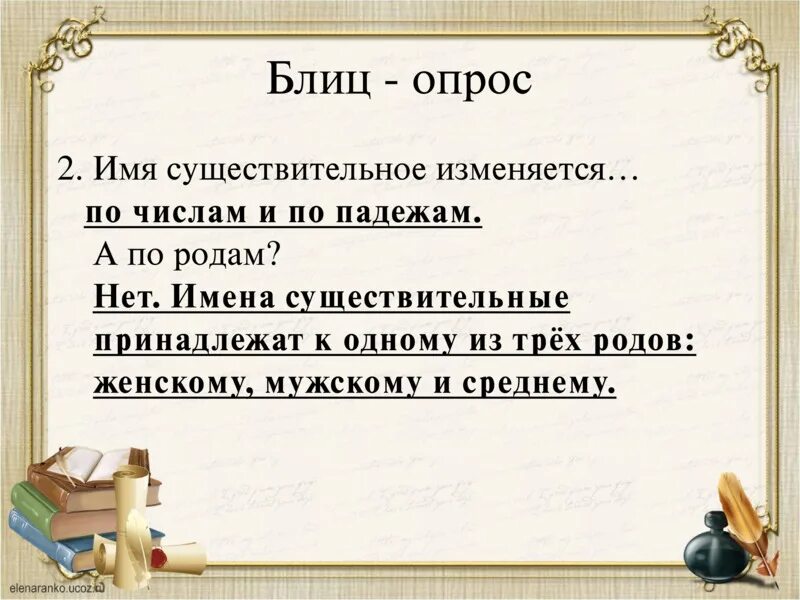 Блиц - опрос

2. Имя существительное изменяется…
по числам и по падежам.
А по родам?
Нет. Имена существительные принадлежат к одному из трёх родов: женскому, мужскому и среднему.

elenaranko.ucoz.ru